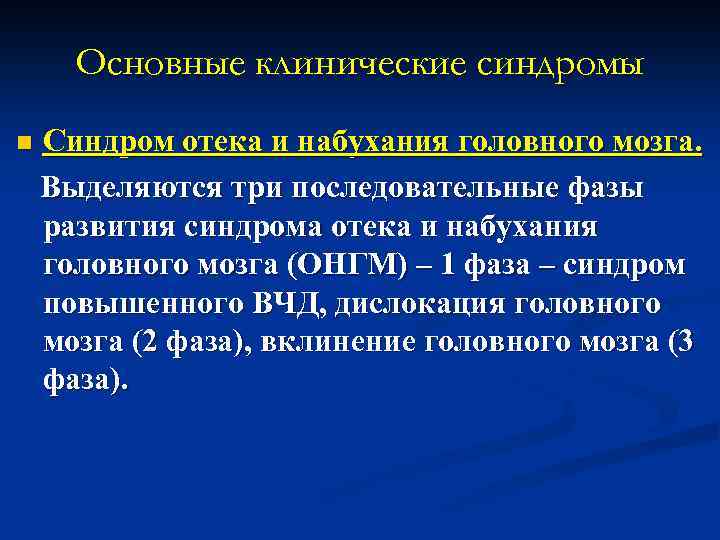 Основные клинические синдромы

Синдром отека и набухания головного мозга.

Выделяются три последовательные фазы развития синдрома отека и набухания головного мозга (ОНГМ) – 1 фаза – синдром повышенного ВЧД, дислокация головного мозга (2 фаза), вклинение головного мозга (3 фаза).